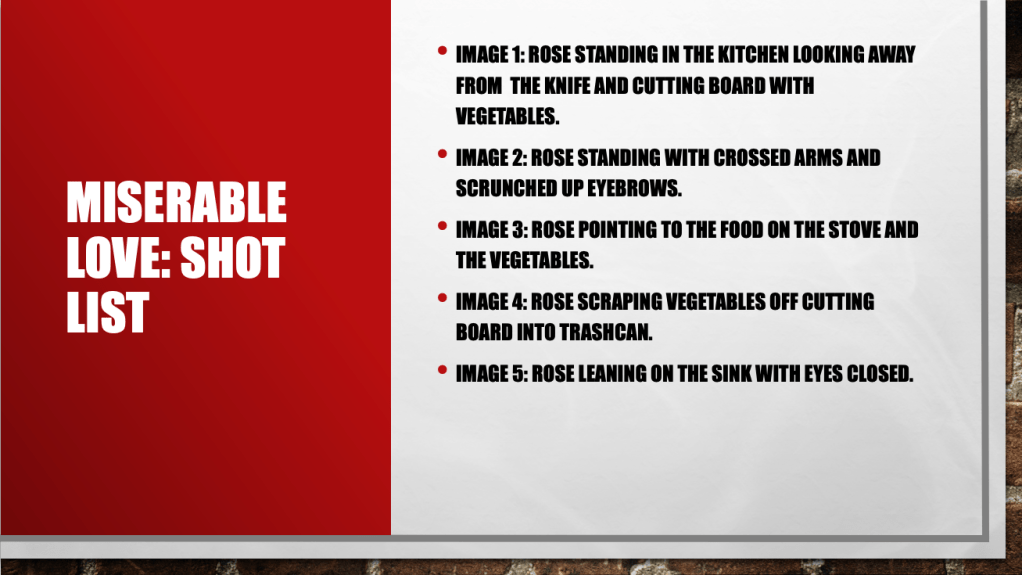 MISERABLE LOVE: SHOT LIST

• IMAGE 1: ROSE STANDING IN THE KITCHEN LOOKING AWAY FROM THE KNIFE AND CUTTING BOARD WITH VEGETABLES.
• IMAGE 2: ROSE STANDING WITH CROSSED ARMS AND SCRUNCHED UP EYEBROWS.
• IMAGE 3: ROSE POINTING TO THE FOOD ON THE STOVE AND THE VEGETABLES.
• IMAGE 4: ROSE SCRAPING VEGETABLES OFF CUTTING BOARD INTO TRASHCAN.
• IMAGE 5: ROSE LEANING ON THE SINK WITH EYES CLOSED.